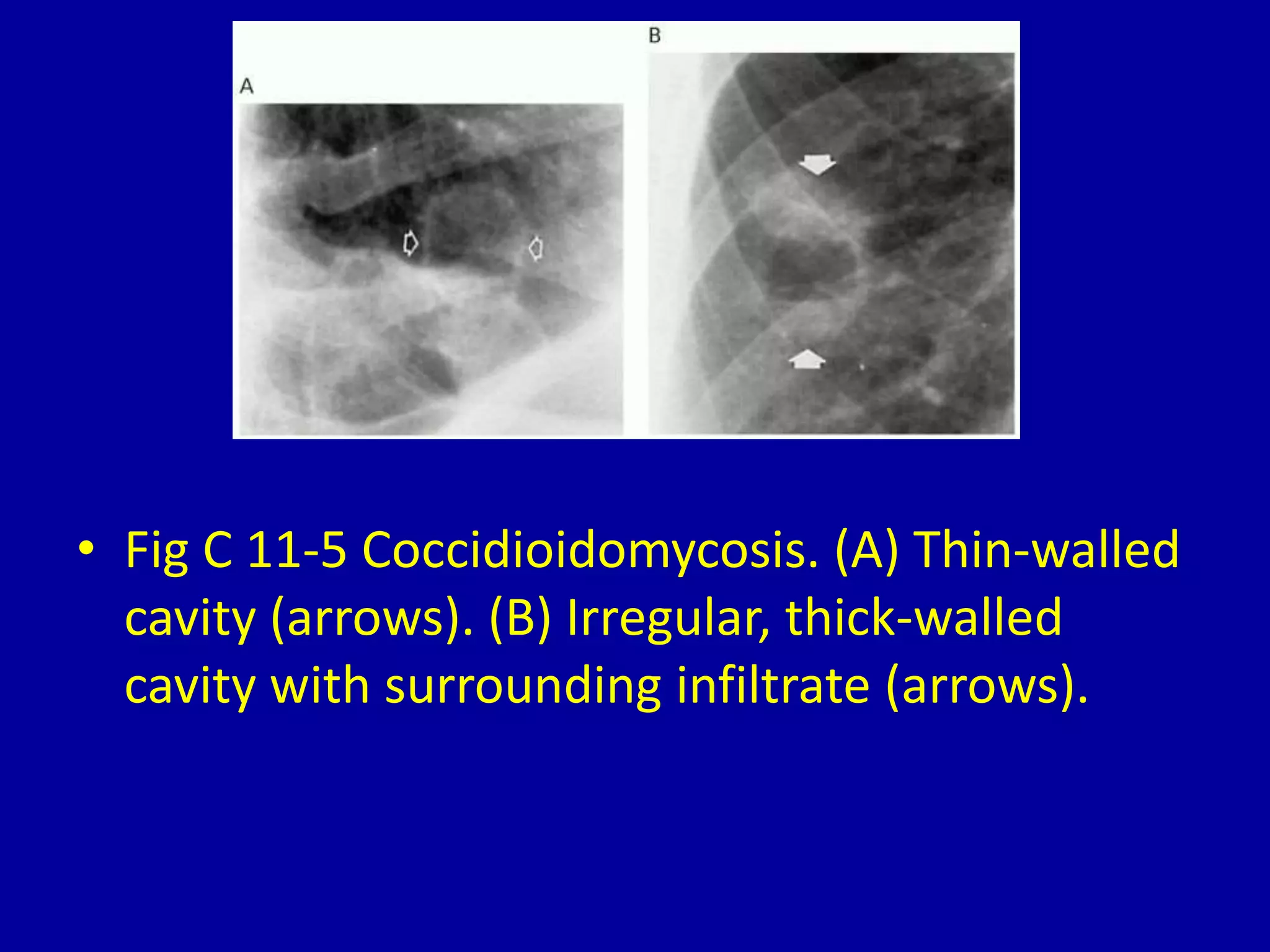 A

B

• Fig C 11-5 Coccidioidomycosis. (A) Thin-walled cavity (arrows). (B) Irregular, thick-walled cavity with surrounding infiltrate (arrows).